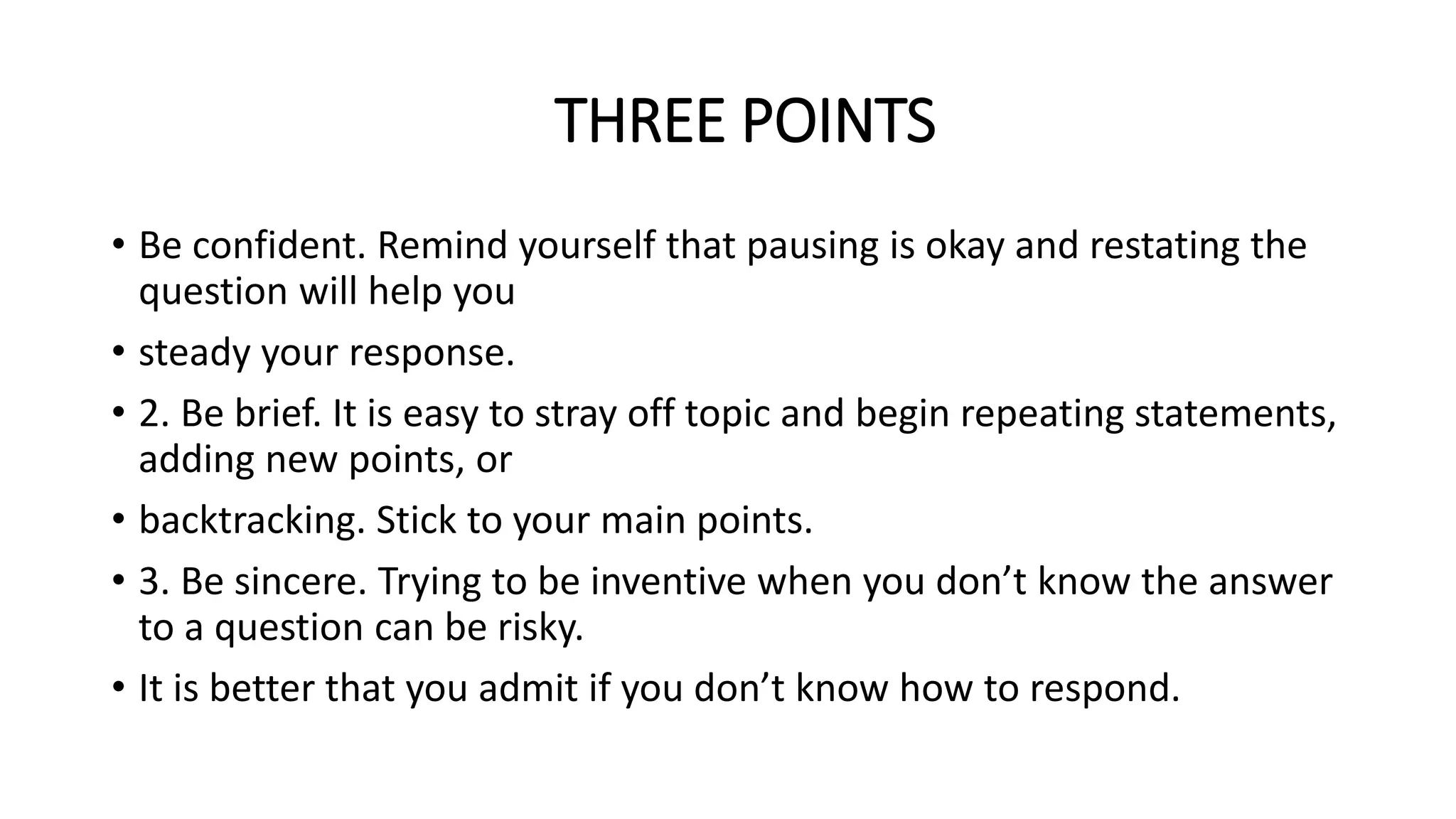 THREE POINTS

• Be confident. Remind yourself that pausing is okay and restating the question will help you

• steady your response.

• 2. Be brief. It is easy to stray off topic and begin repeating statements, adding new points, or

• backtracking. Stick to your main points.

• 3. Be sincere. Trying to be inventive when you don’t know the answer to a question can be risky.

• It is better that you admit if you don’t know how to respond.